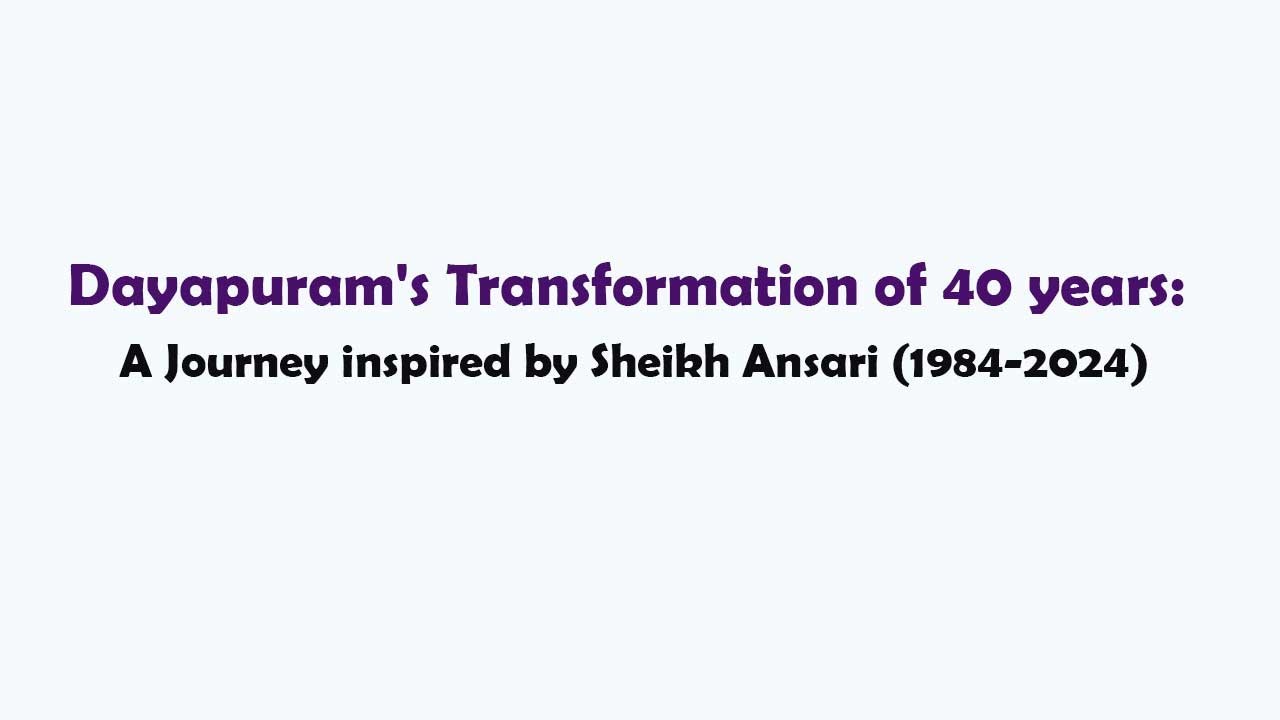 Dayapuram's Transformation of 40 years:

A Journey inspired by Sheikh Ansari (1984-2024)